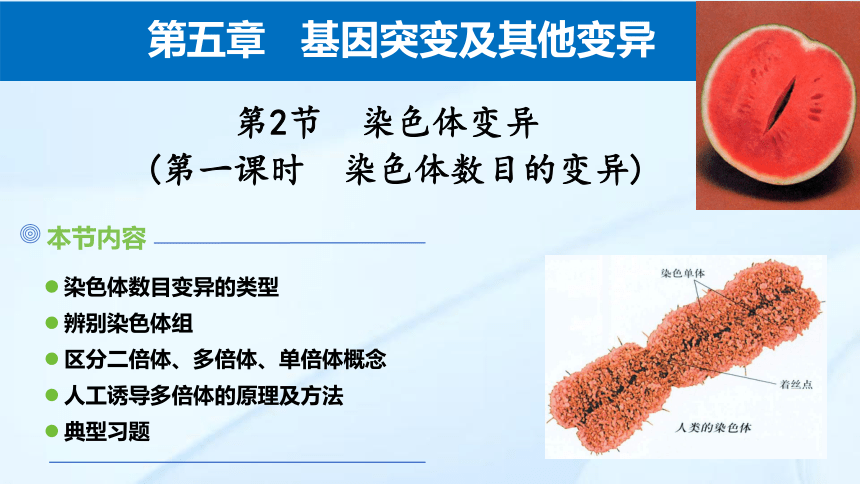 第五章　基因突变及其他变异

第2节　染色体变异
（第一课时　染色体数目的变异）

本节内容

染色体数目变异的类型
辨别染色体组
区分二倍体、多倍体、单倍体概念
人工诱导多倍体的原理及方法
典型习题

染色单体
着丝点
人类的染色体